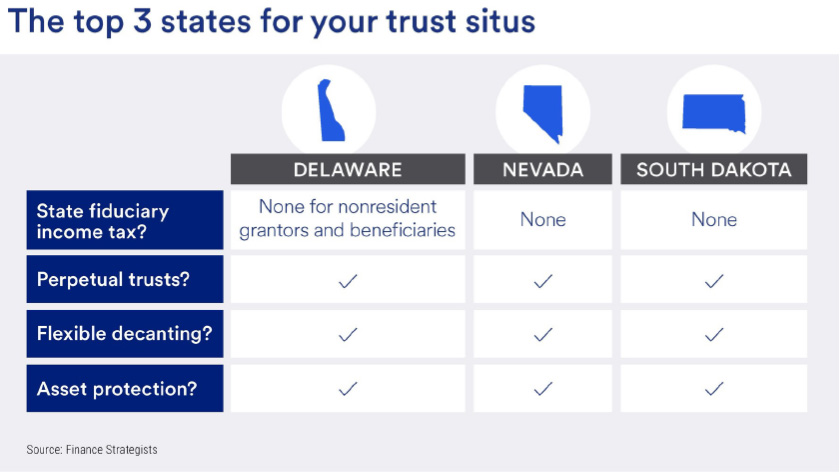 The top 3 states for your trust situs

| | DELAWARE | NEVADA | SOUTH DAKOTA |
|---|---|---|---|
| State fiduciary income tax? | None for nonresident grantors and beneficiaries | None | None |
| Perpetual trusts? | ✓ | ✓ | ✓ |
| Flexible decanting? | ✓ | ✓ | ✓ |
| Asset protection? | ✓ | ✓ | ✓ |

Source: Finance Strategists